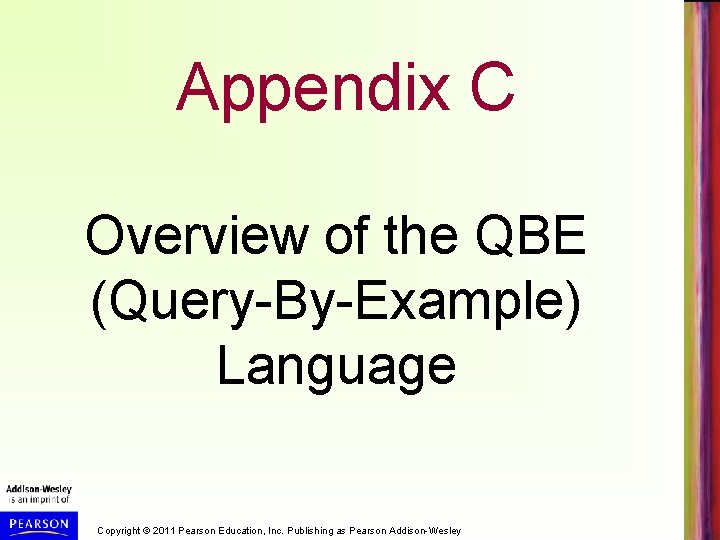 Appendix C

Overview of the QBE (Query-By-Example) Language

Addison-Wesley
is an imprint of
PEARSON

Copyright © 2011 Pearson Education, Inc. Publishing as Pearson Addison-Wesley